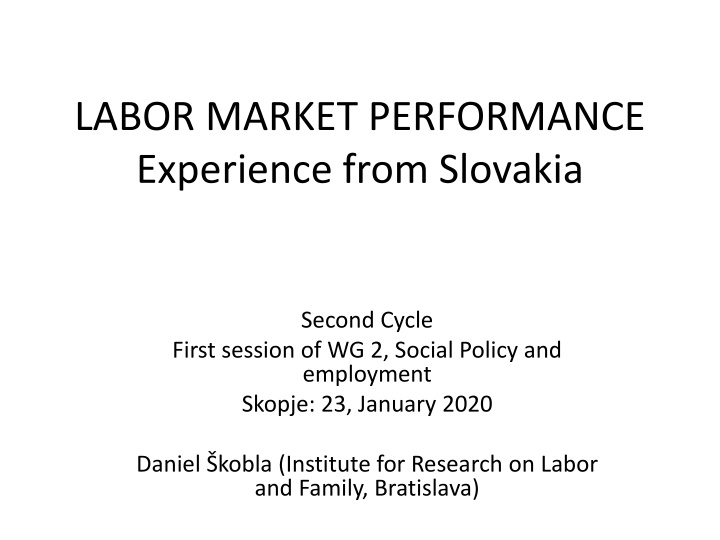 LABOR MARKET PERFORMANCE
Experience from Slovakia

Second Cycle
First session of WG 2, Social Policy and employment
Skopje: 23, January 2020

Daniel Škobla (Institute for Research on Labor and Family, Bratislava)